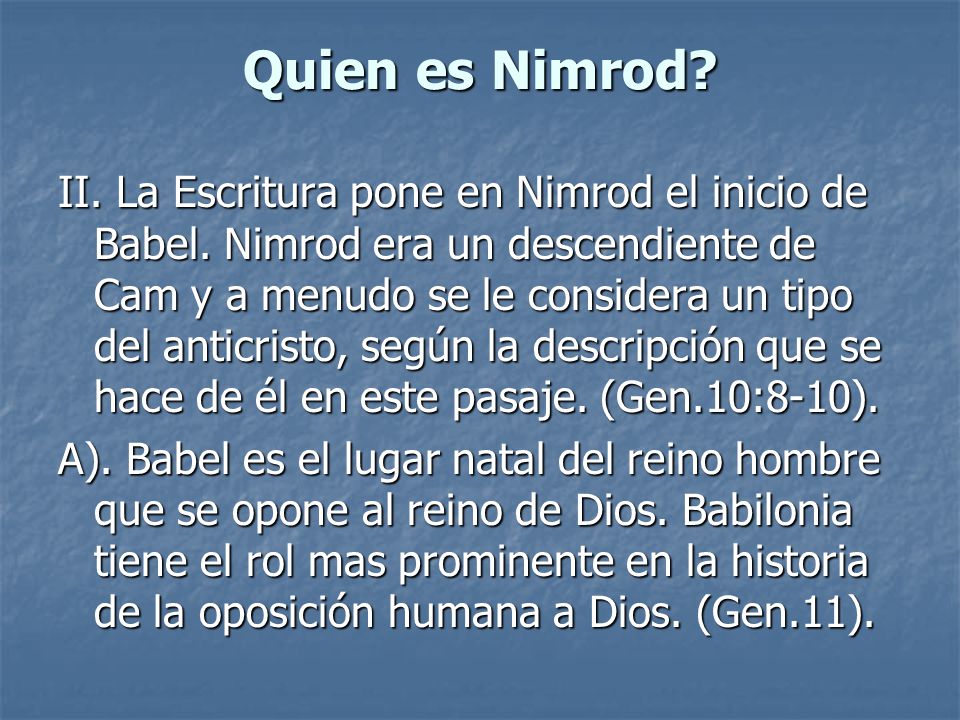 Quien es Nimrod?

II. La Escritura pone en Nimrod el inicio de Babel. Nimrod era un descendiente de Cam y a menudo se le considera un tipo del anticristo, según la descripción que se hace de él en este pasaje. (Gen.10:8-10).

A). Babel es el lugar natal del reino hombre que se opone al reino de Dios. Babilonia tiene el rol mas prominente en la historia de la oposición humana a Dios. (Gen.11).